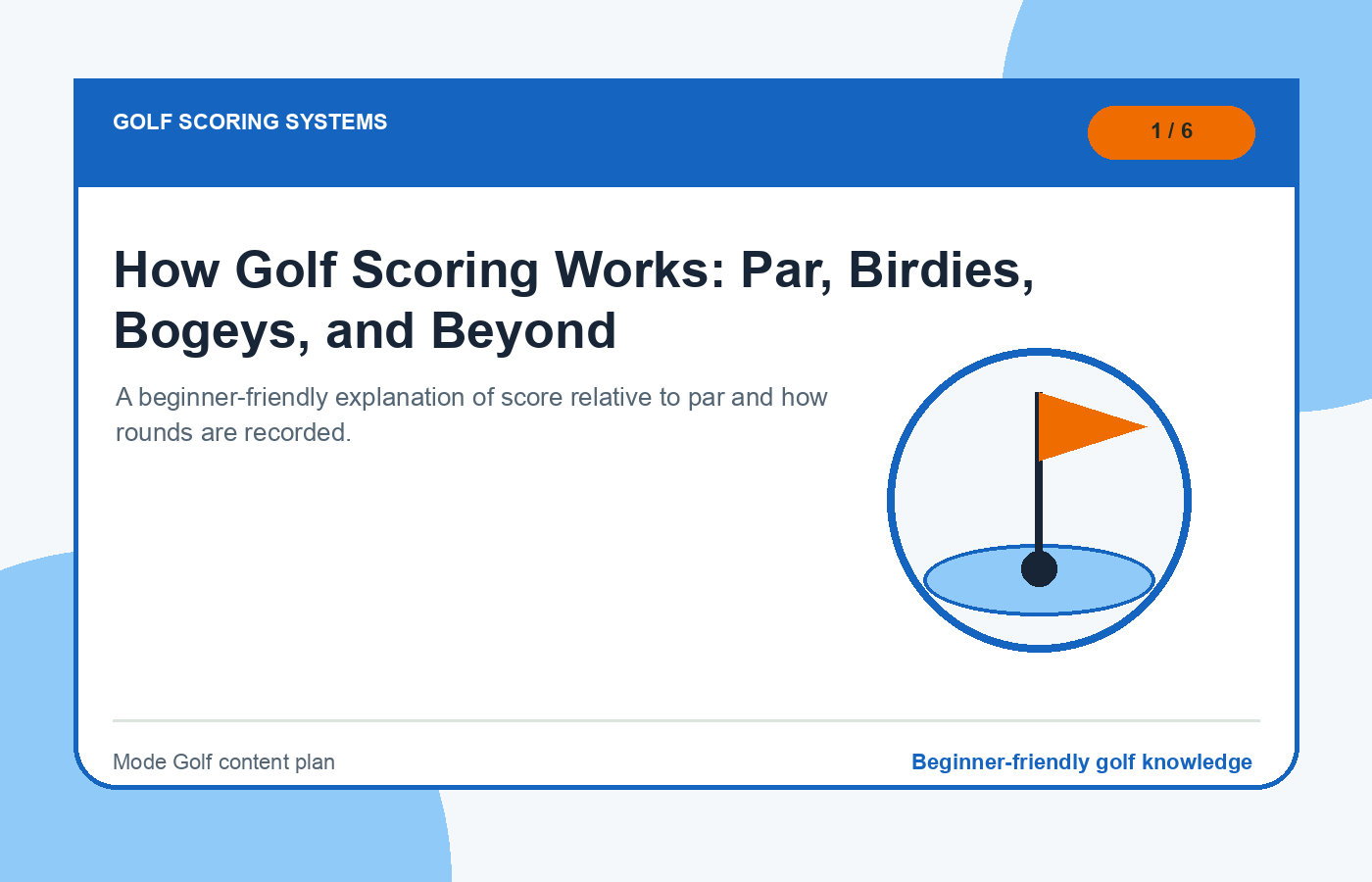 GOLF SCORING SYSTEMS

1 / 6

How Golf Scoring Works: Par, Birdies, Bogeys, and Beyond

A beginner-friendly explanation of score relative to par and how rounds are recorded.

Mode Golf content plan

Beginner-friendly golf knowledge